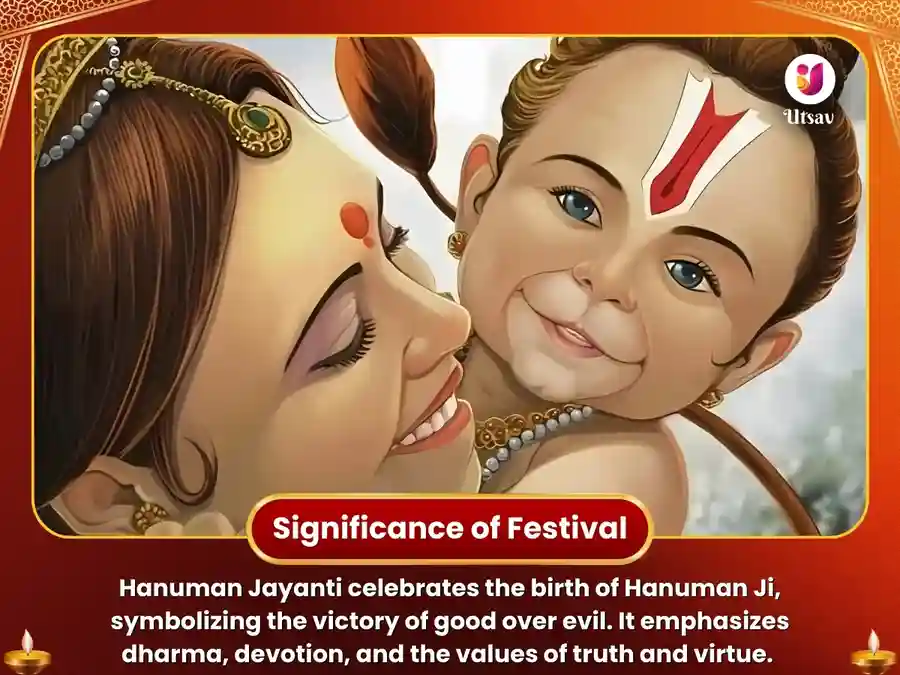 Utsav

Significance of Festival

Hanuman Jayanti celebrates the birth of Hanuman Ji, symbolizing the victory of good over evil. It emphasizes dharma, devotion, and the values of truth and virtue.